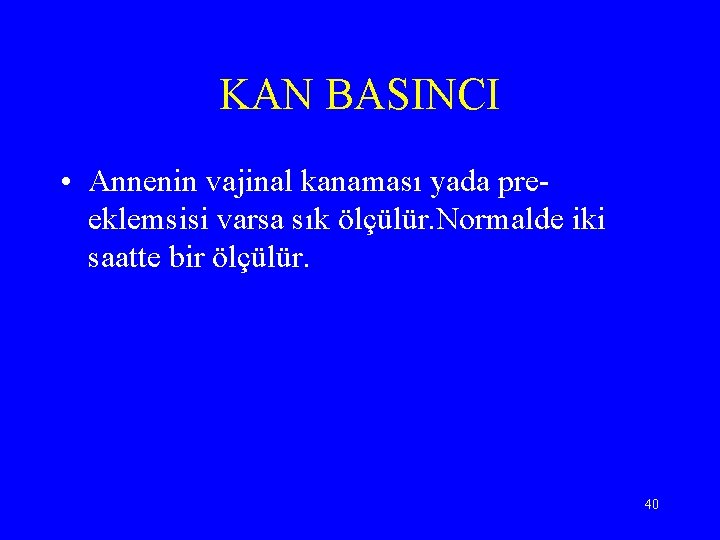 KAN BASINCI

• Annenin vajinal kanaması yada pre-eklemsisi varsa sık ölçülür.Normalde iki saatte bir ölçülür.

40